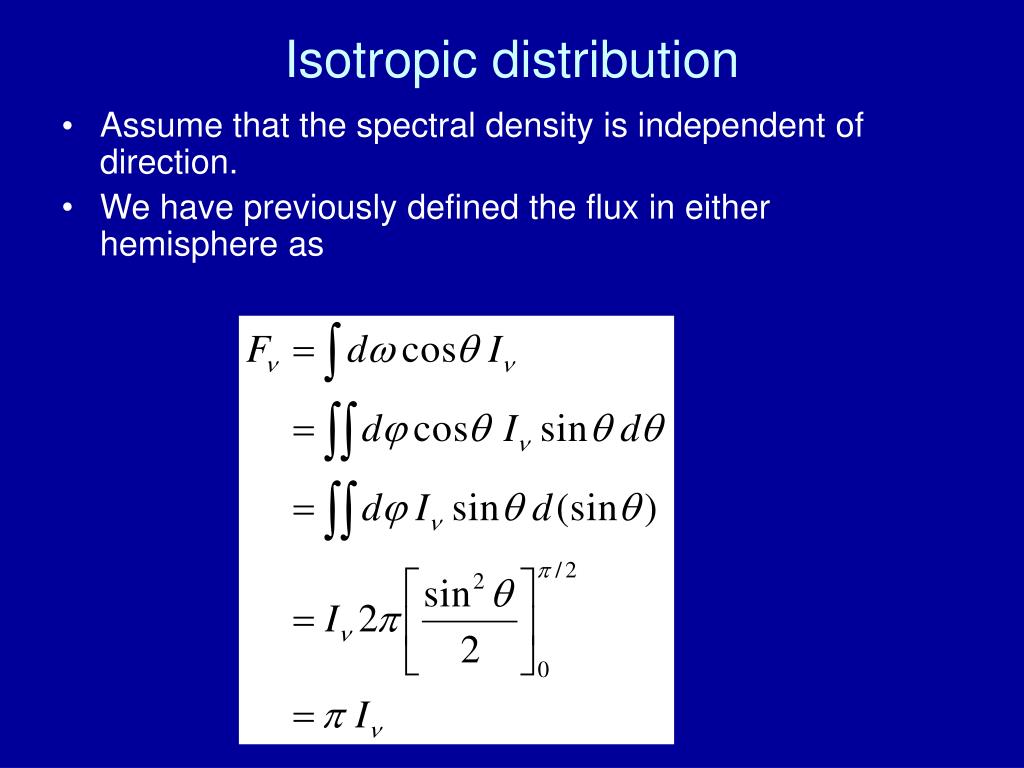 Isotropic distribution

• Assume that the spectral density is independent of direction.
• We have previously defined the flux in either hemisphere as

$F_\nu = \int d\omega \cos\theta \, I_\nu$

$= \iint d\varphi \cos\theta \, I_\nu \sin\theta \, d\theta$

$= \iint d\varphi \, I_\nu \sin\theta \, d(\sin\theta)$

$= I_\nu 2\pi \left[ \frac{\sin^2\theta}{2} \right]_0^{\pi/2}$

$= \pi \, I_\nu$